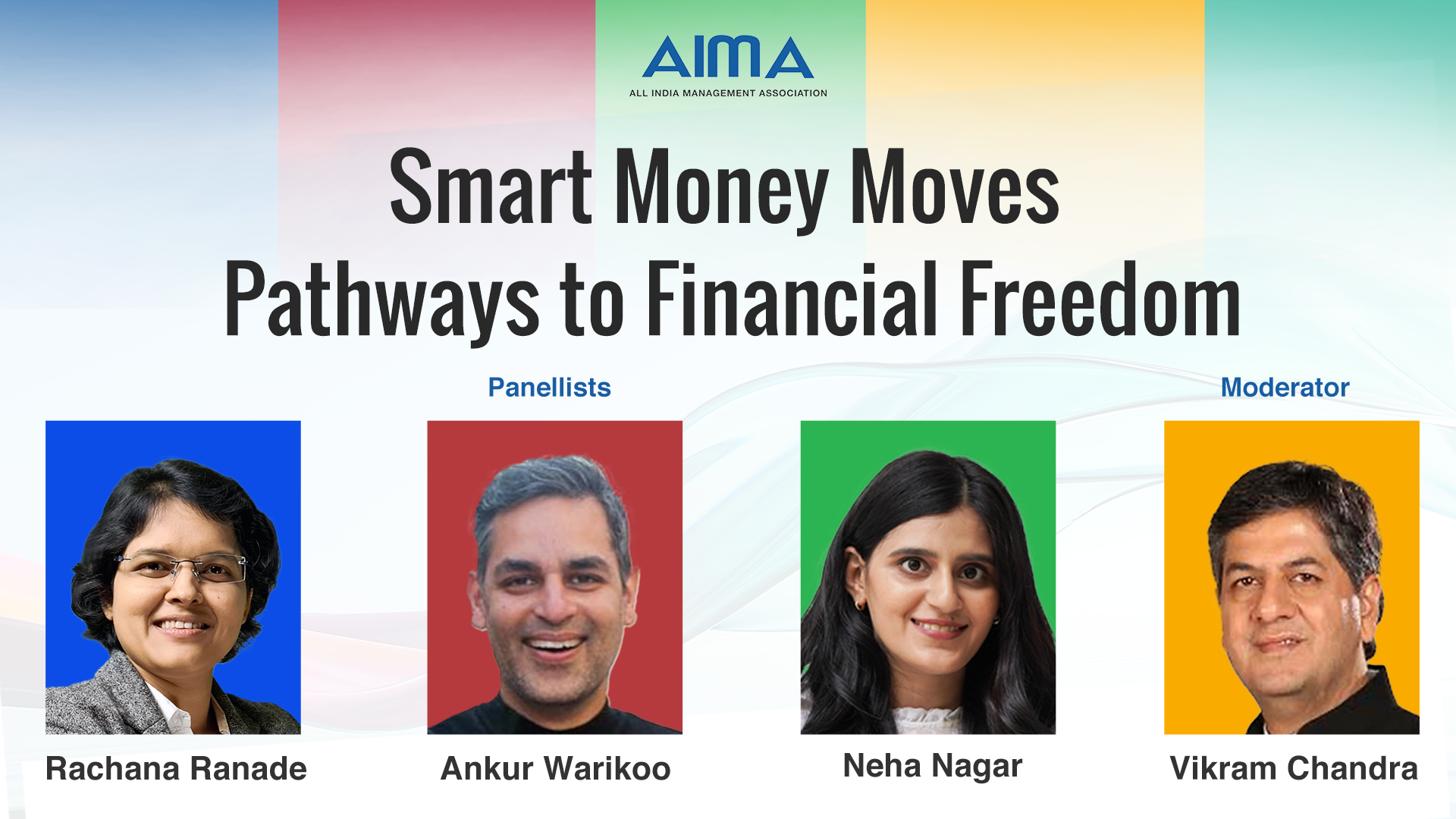 AIMA
ALL INDIA MANAGEMENT ASSOCIATION

Smart Money Moves
Pathways to Financial Freedom

Panellists

Moderator

Rachana Ranade

Ankur Warikoo

Neha Nagar

Vikram Chandra